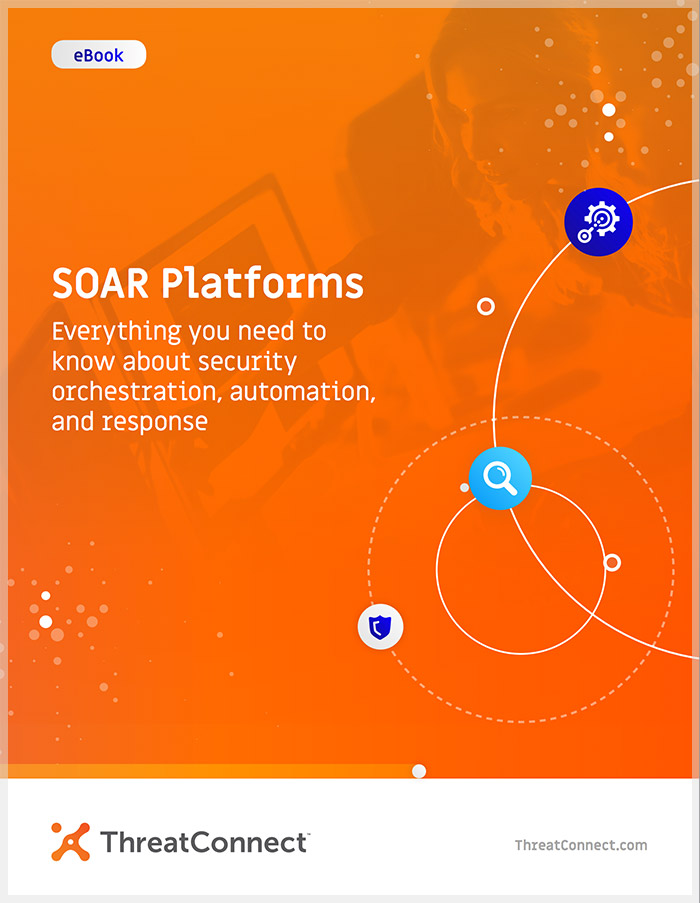 eBook

SOAR Platforms

Everything you need to know about security orchestration, automation, and response

ThreatConnect™

ThreatConnect.com